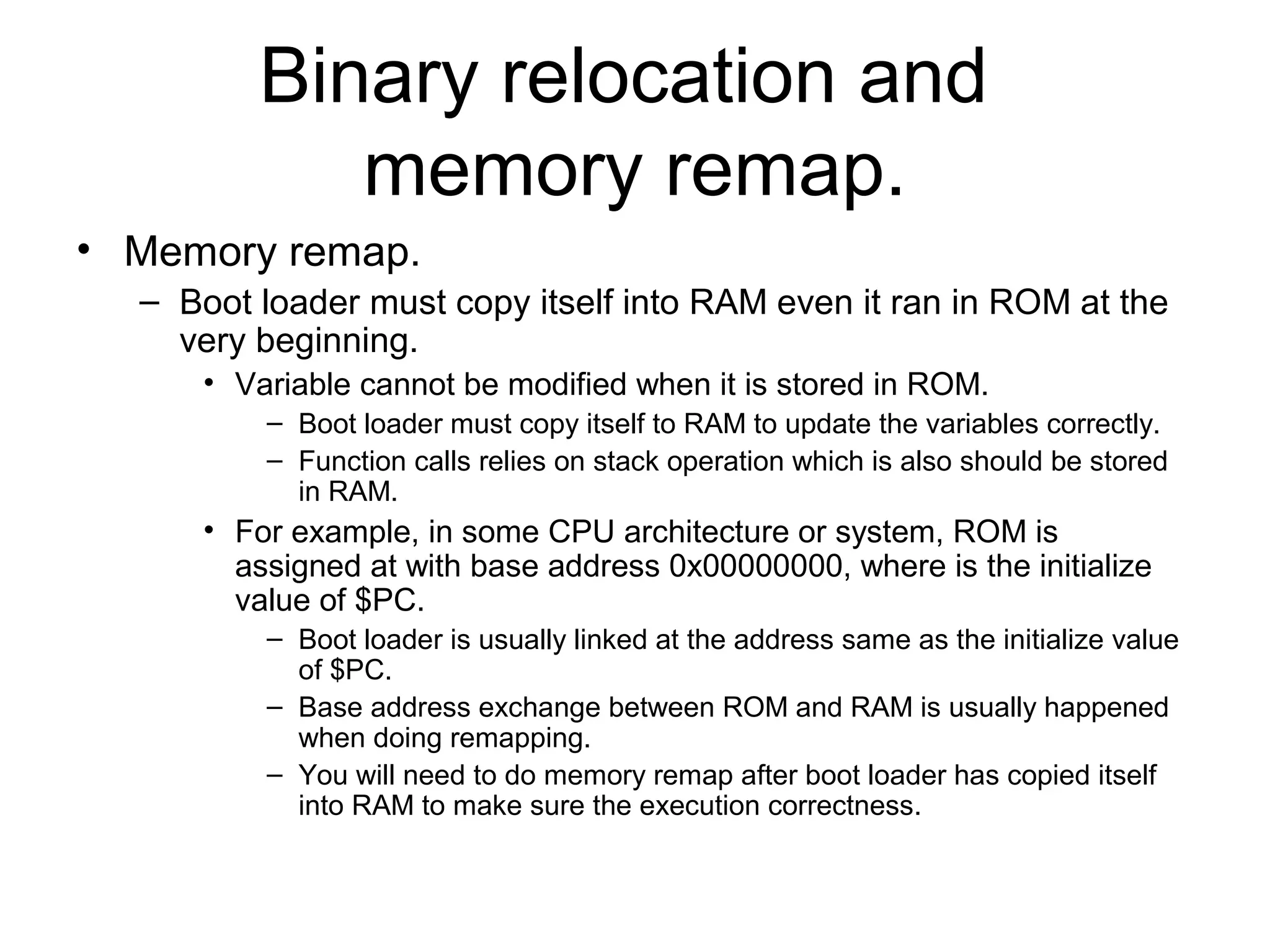 Binary relocation and memory remap.

• Memory remap.
  – Boot loader must copy itself into RAM even it ran in ROM at the very beginning.
    • Variable cannot be modified when it is stored in ROM.
      – Boot loader must copy itself to RAM to update the variables correctly.
      – Function calls relies on stack operation which is also should be stored in RAM.
    • For example, in some CPU architecture or system, ROM is assigned at with base address 0x00000000, where is the initialize value of \$PC.
      – Boot loader is usually linked at the address same as the initialize value of \$PC.
      – Base address exchange between ROM and RAM is usually happened when doing remapping.
      – You will need to do memory remap after boot loader has copied itself into RAM to make sure the execution correctness.